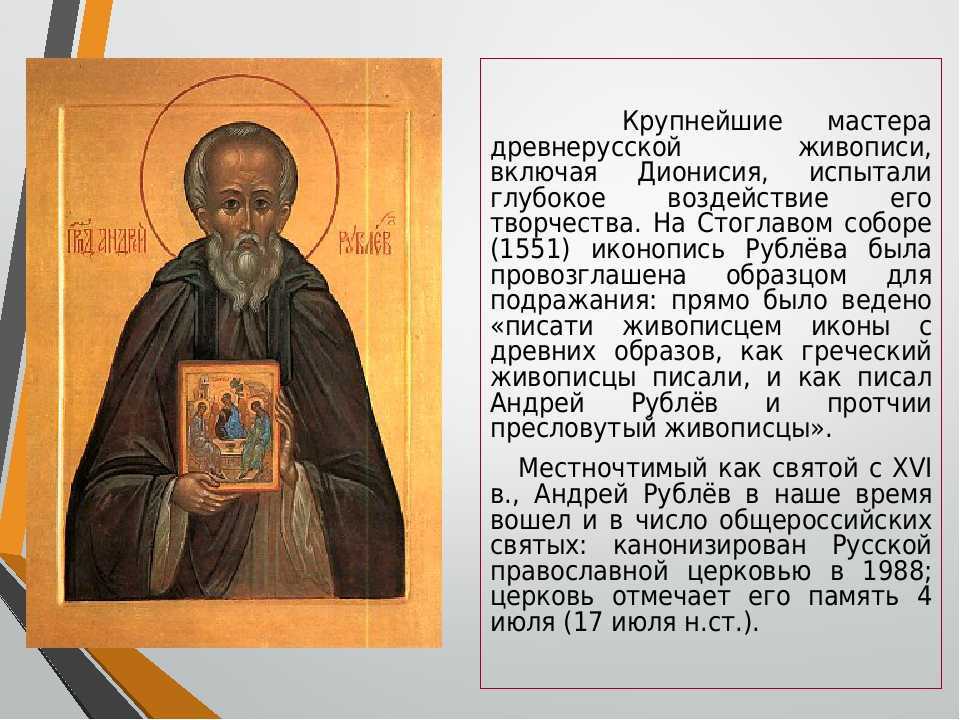 ПРП АНДРЕЙ РУБЛЕВ

Крупнейшие мастера древнерусской живописи, включая Дионисия, испытали глубокое воздействие его творчества. На Стоглавом соборе (1551) иконопись Рублёва была провозглашена образцом для подражания: прямо было ведено «писати живописцем иконы с древних образов, как греческий живописцы писали, и как писал Андрей Рублёв и протчии пресловутый живописцы».

Местночтимый как святой с XVI в., Андрей Рублёв в наше время вошел и в число общероссийских святых: канонизирован Русской православной церковью в 1988; церковь отмечает его память 4 июля (17 июля н.ст.).